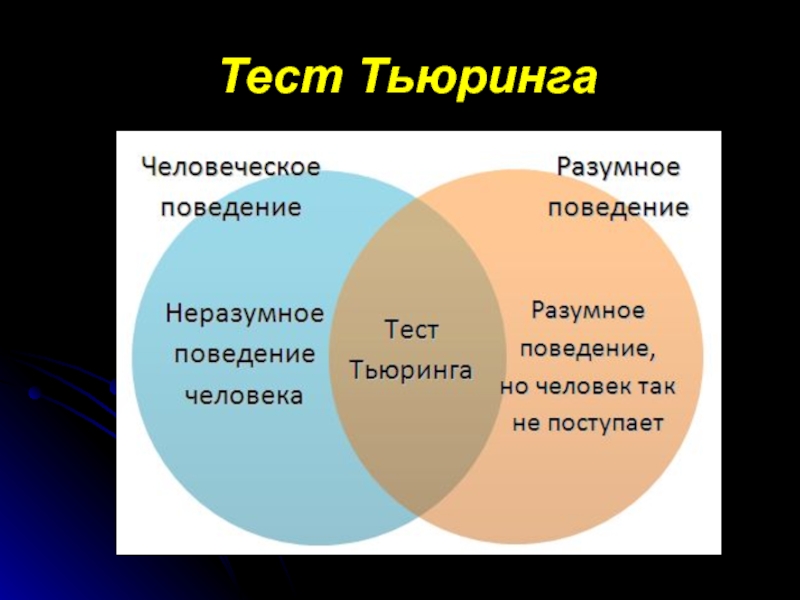 Тест Тьюринга

Человеческое поведение

Разумное поведение

Неразумное поведение человека

Тест Тьюринга

Разумное поведение, но человек так не поступает